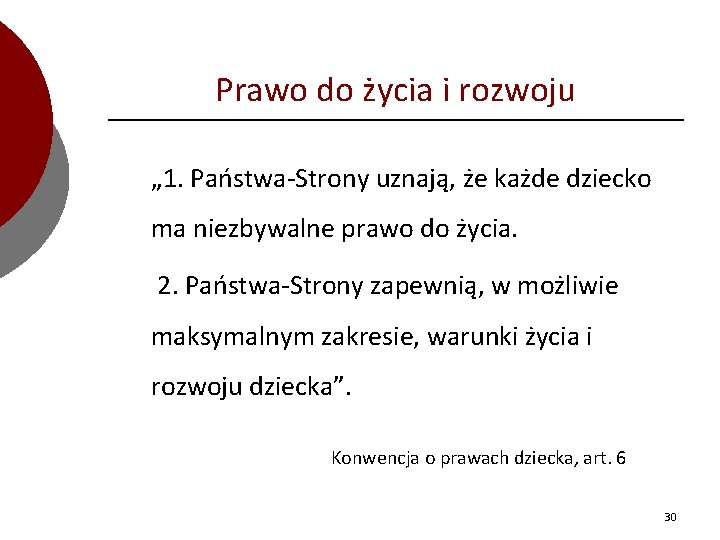 Prawo do życia i rozwoju

„1. Państwa-Strony uznają, że każde dziecko ma niezbywalne prawo do życia.

2. Państwa-Strony zapewnią, w możliwie maksymalnym zakresie, warunki życia i rozwoju dziecka”.

Konwencja o prawach dziecka, art. 6

30